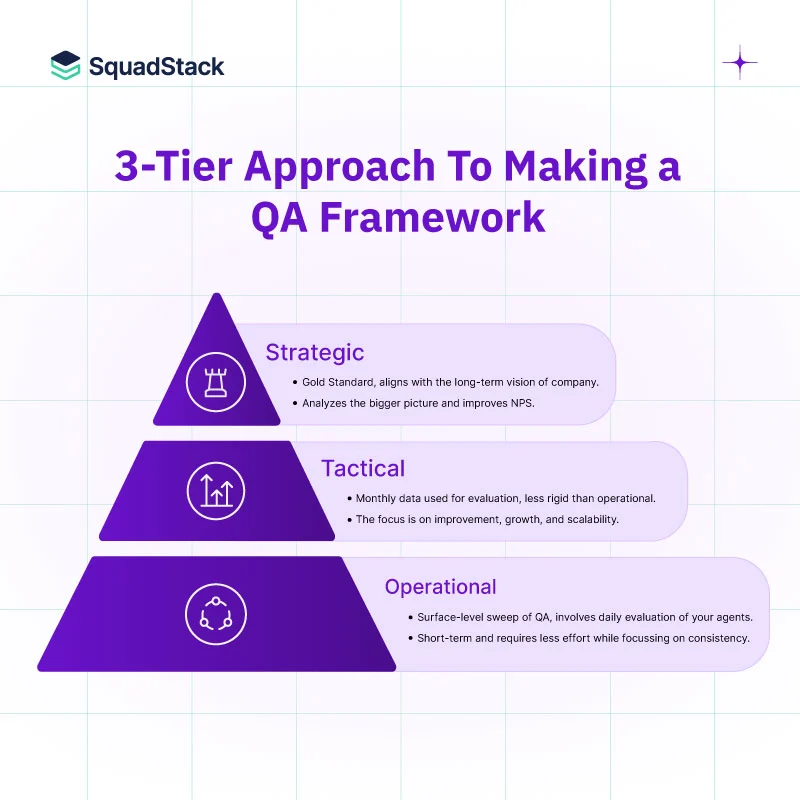 SquadStack

3-Tier Approach To Making a QA Framework

Strategic

• Gold Standard, aligns with the long-term vision of company.
• Analyzes the bigger picture and improves NPS.

Tactical

• Monthly data used for evaluation, less rigid than operational.
• The focus is on improvement, growth, and scalability.

Operational

• Surface-level sweep of QA, involves daily evaluation of your agents.
• Short-term and requires less effort while focussing on consistency.